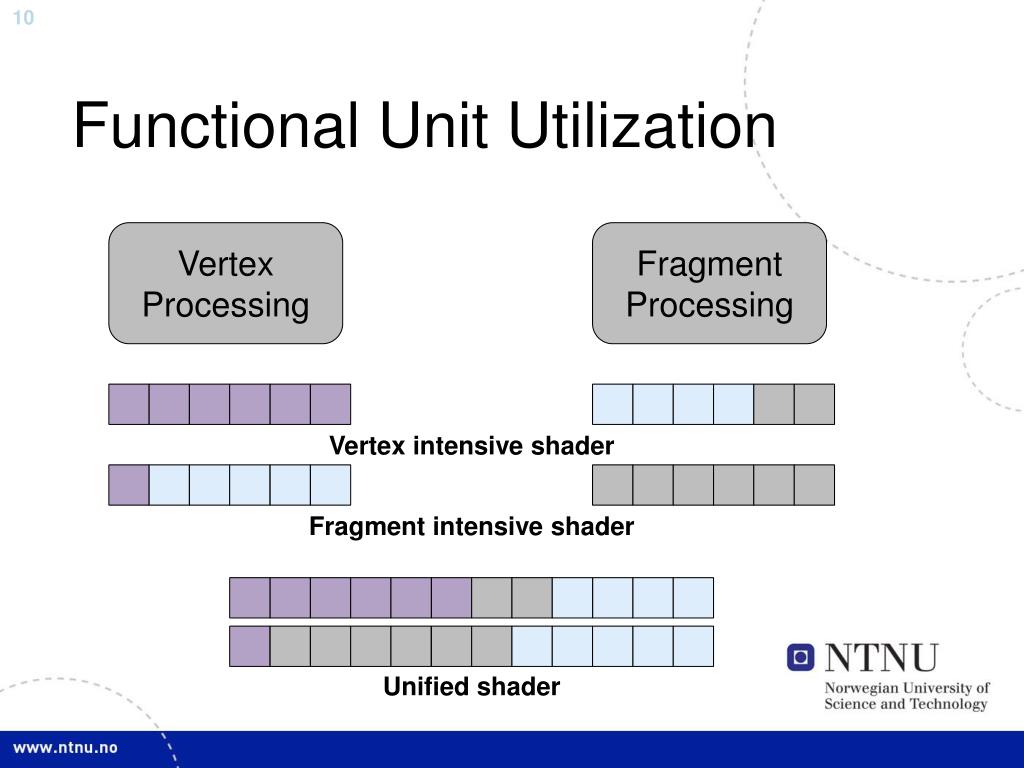 10

Functional Unit Utilization

Vertex Processing

Fragment Processing

Vertex intensive shader

Fragment intensive shader

Unified shader

NTNU
Norwegian University of Science and Technology

www.ntnu.no